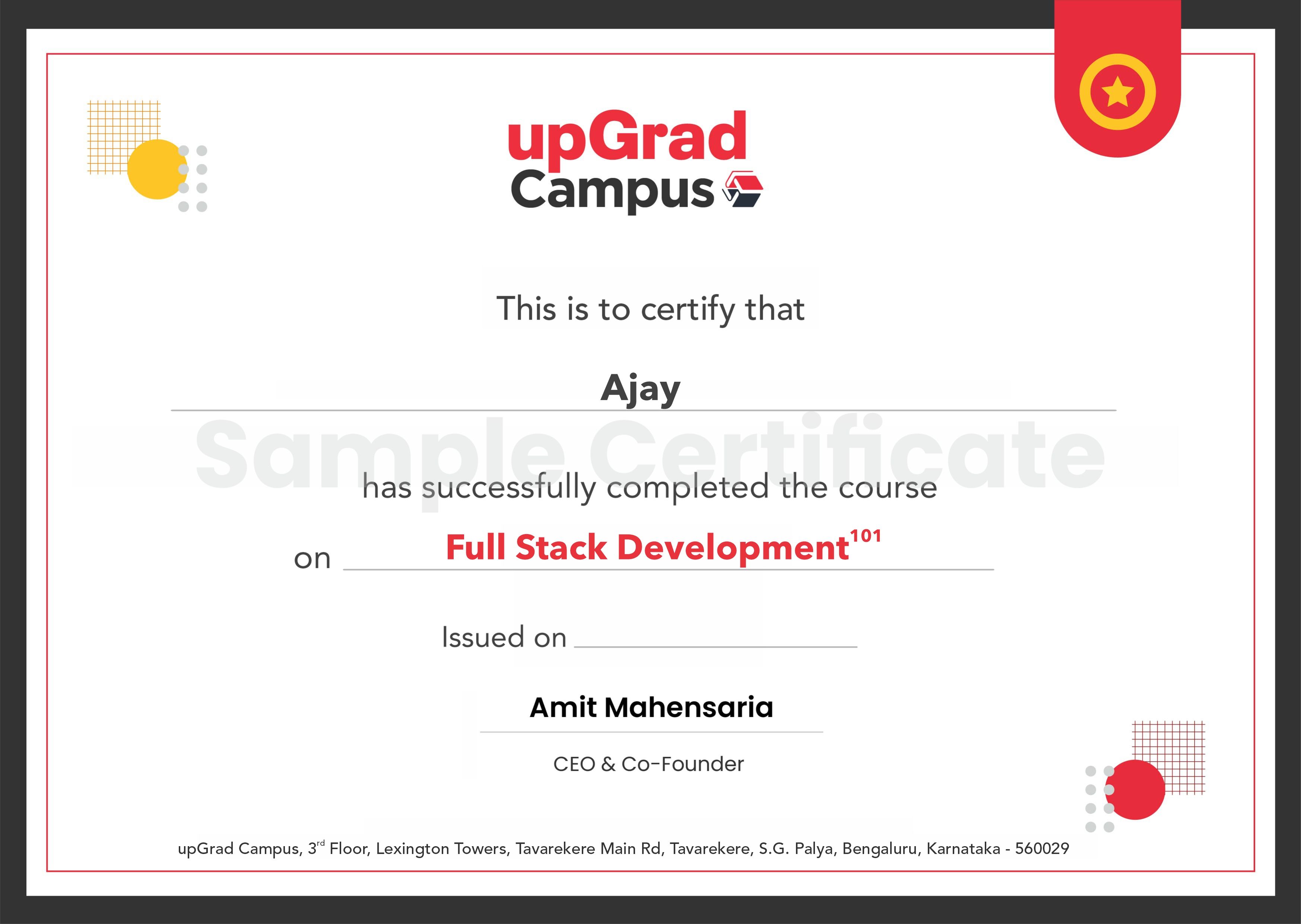 upGrad Campus

This is to certify that

Ajay

Sample Certificate

has successfully completed the course

on Full Stack Development$^{101}$

Issued on

Amit Mahensaria

CEO & Co-Founder

upGrad Campus, 3$^{rd}$ Floor, Lexington Towers, Tavarekere Main Rd, Tavarekere, S.G. Palya, Bengaluru, Karnataka - 560029